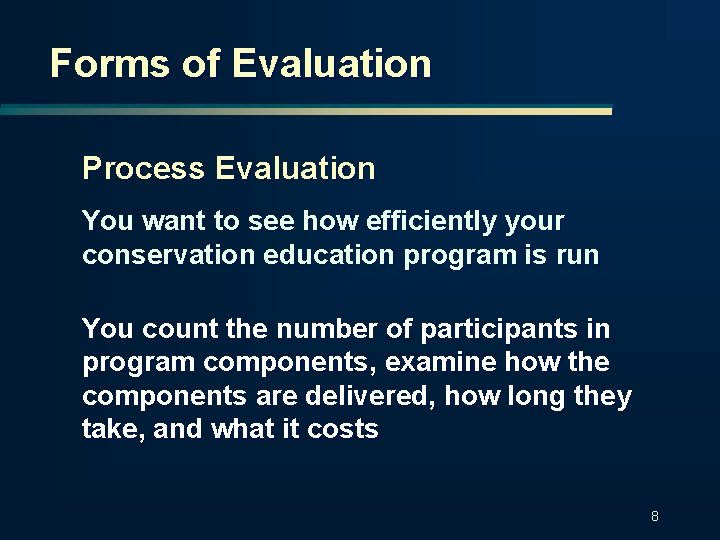 Forms of Evaluation

Process Evaluation

You want to see how efficiently your conservation education program is run

You count the number of participants in program components, examine how the components are delivered, how long they take, and what it costs

8